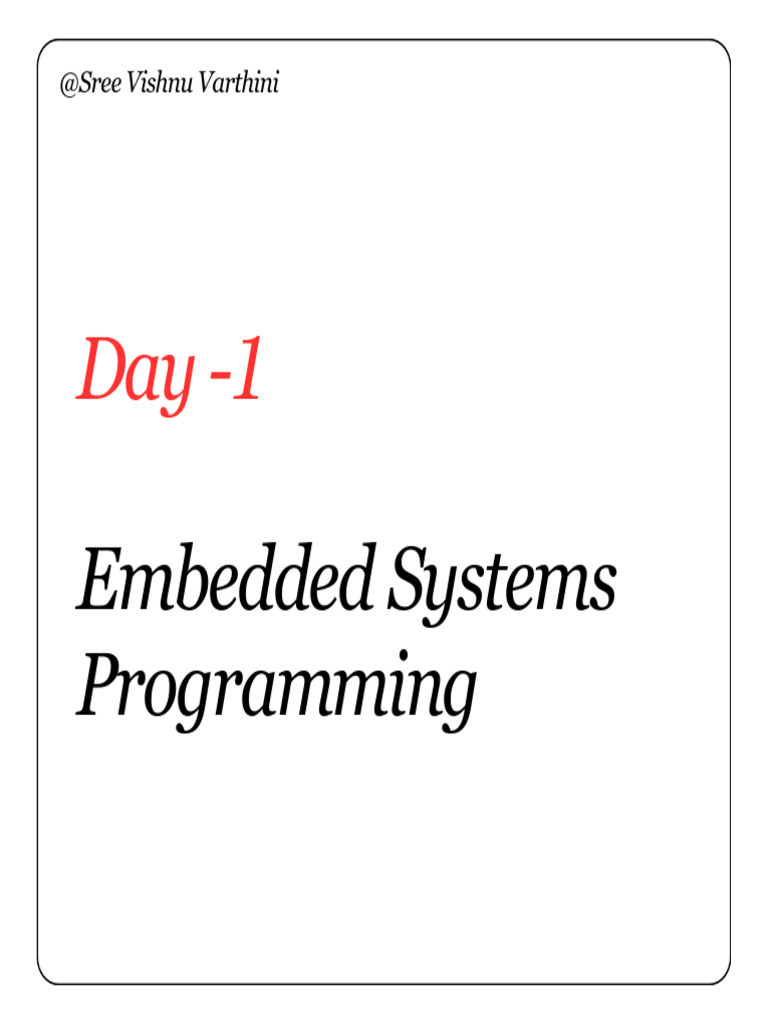 @Sree Vishnu Varthini

Day -1

Embedded Systems Programming